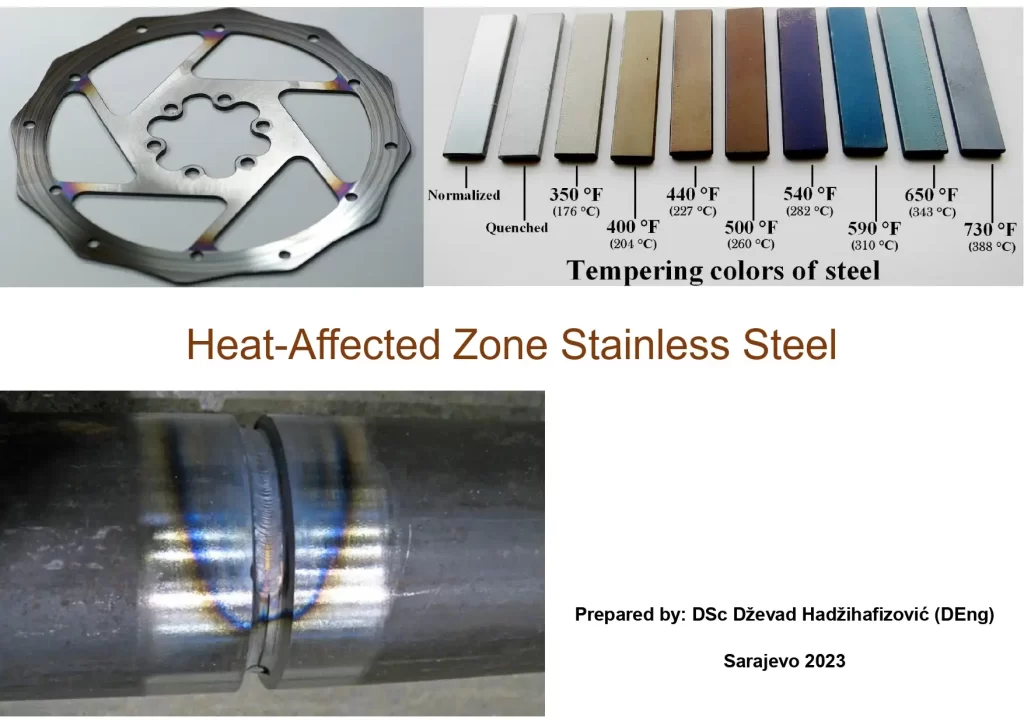 Normalized
Quenched
350 °F (176 °C)
400 °F (204 °C)
440 °F (227 °C)
500 °F (260 °C)
540 °F (282 °C)
590 °F (310 °C)
650 °F (343 °C)
730 °F (388 °C)
Tempering colors of steel

Heat-Affected Zone Stainless Steel

Prepared by: DSc Dževad Hadžihafizović (DEng)

Sarajevo 2023